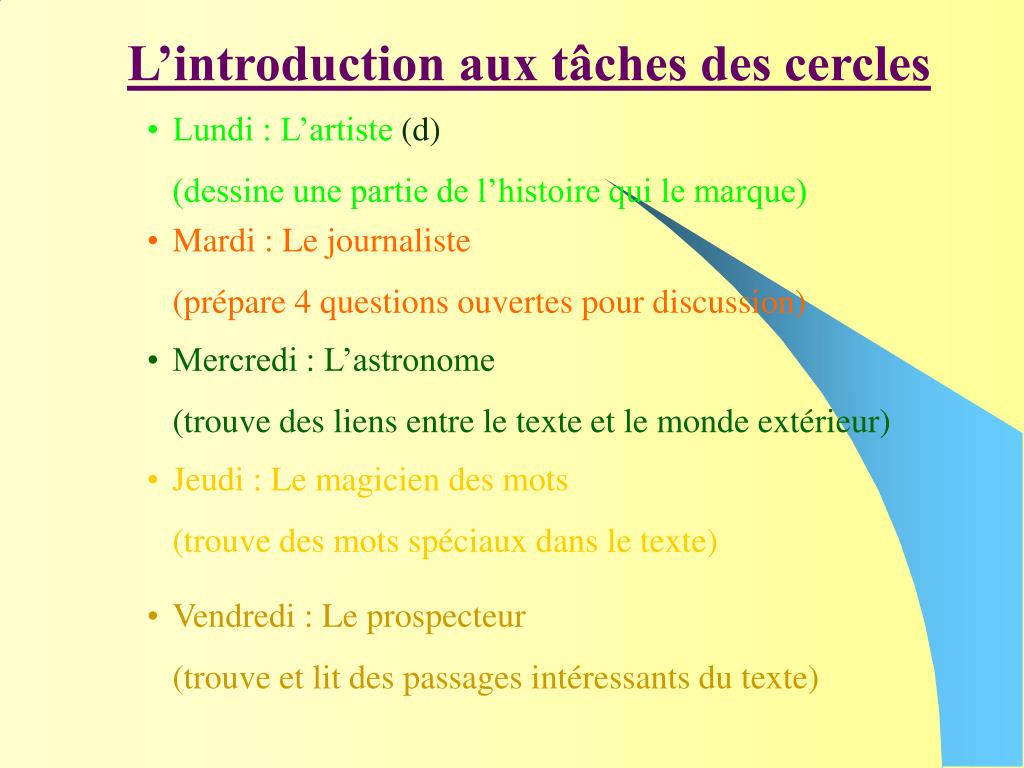 L’introduction aux tâches des cercles

• Lundi : L’artiste (d)

(dessine une partie de l’histoire qui le marque)

• Mardi : Le journaliste

(prépare 4 questions ouvertes pour discussion)

• Mercredi : L’astronome

(trouve des liens entre le texte et le monde extérieur)

• Jeudi : Le magicien des mots

(trouve des mots spéciaux dans le texte)

• Vendredi : Le prospecteur

(trouve et lit des passages intéressants du texte)